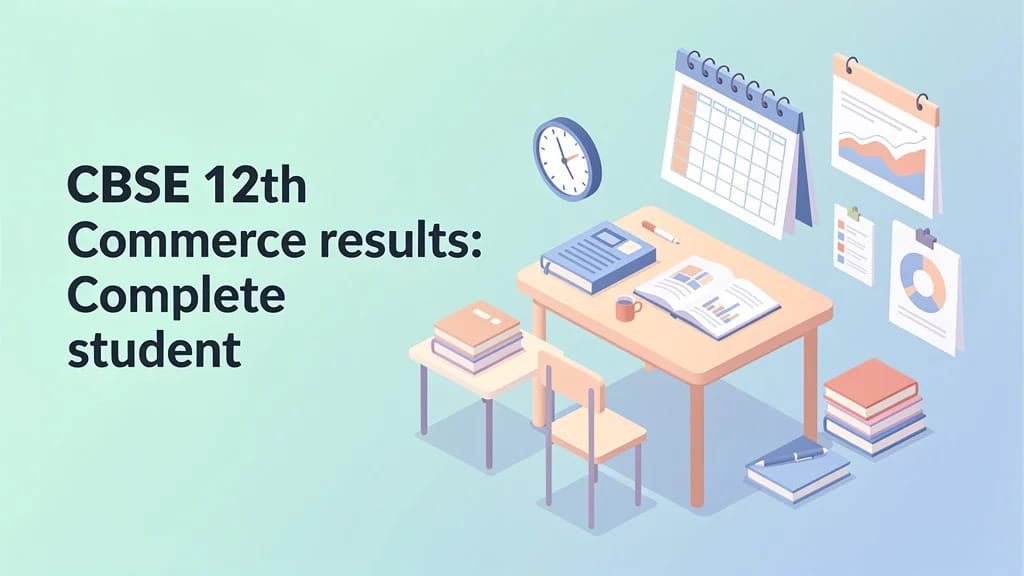 CBSE 12th Commerce results: Complete student